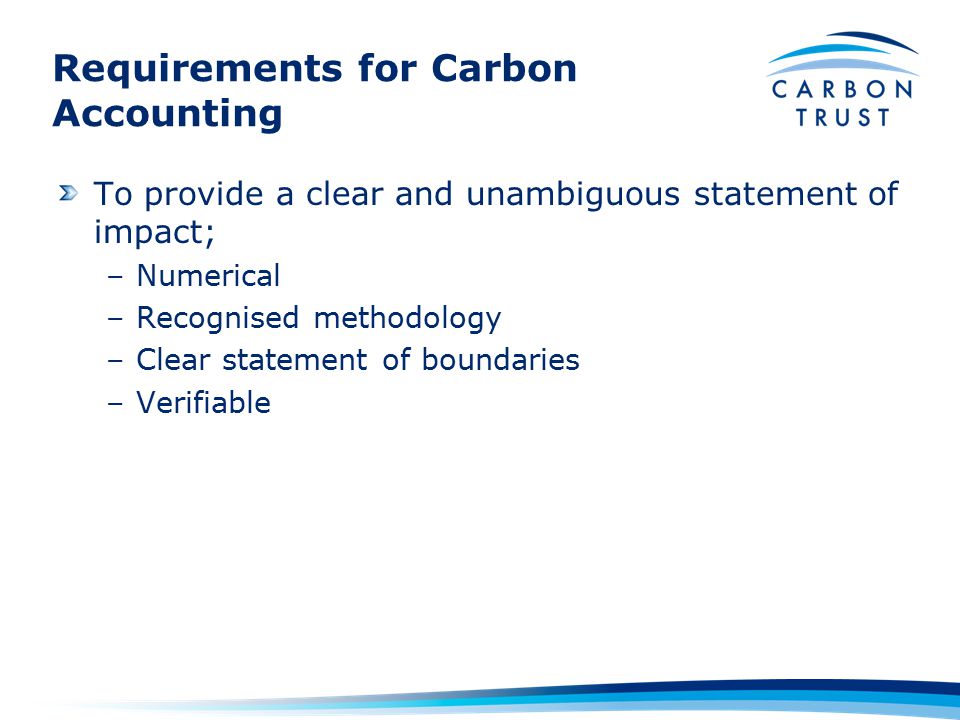 Requirements for Carbon Accounting

CARBON TRUST

To provide a clear and unambiguous statement of impact;
– Numerical
– Recognised methodology
– Clear statement of boundaries
– Verifiable